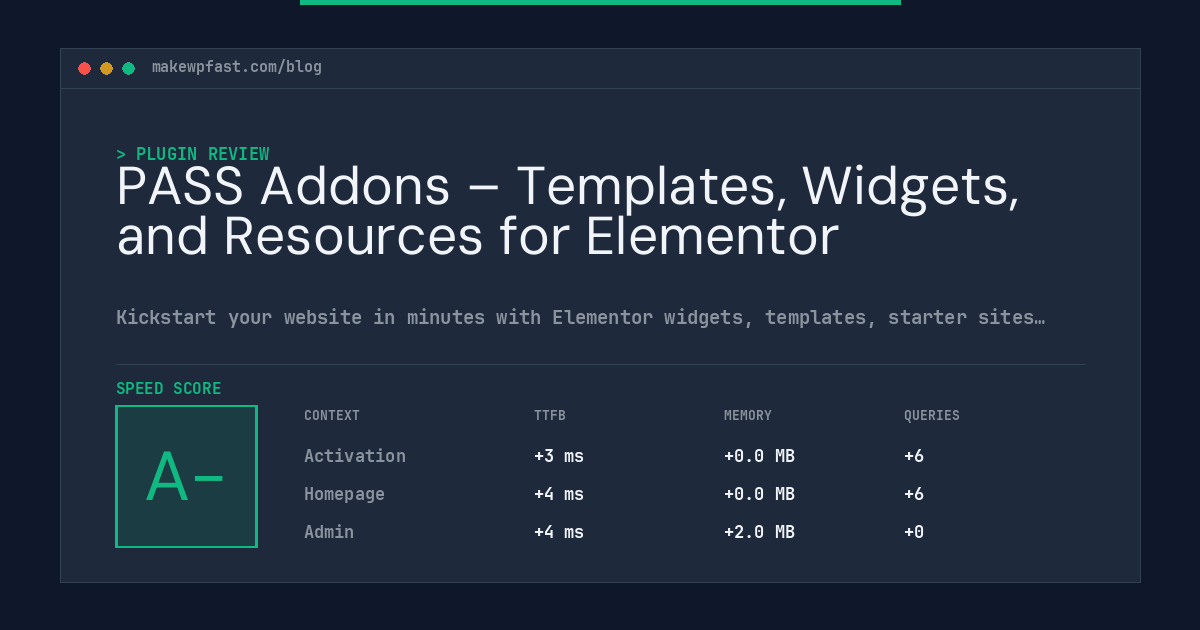 makewpfast.com/blog

> PLUGIN REVIEW

PASS Addons – Templates, Widgets, and Resources for Elementor

Kickstart your website in minutes with Elementor widgets, templates, starter sites…

SPEED SCORE

A-

| CONTEXT | TTFB | MEMORY | QUERIES |
|---|---|---|---|
| Activation | +3 ms | +0.0 MB | +6 |
| Homepage | +4 ms | +0.0 MB | +6 |
| Admin | +4 ms | +2.0 MB | +0 |